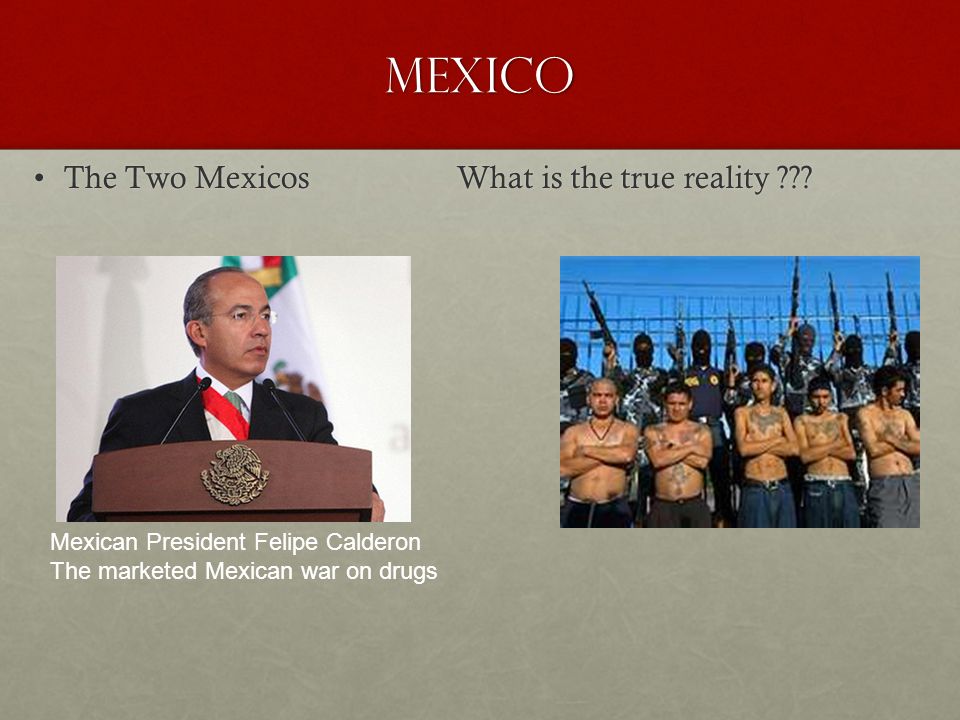 MEXICO

• The Two Mexicos What is the true reality ???

Mexican President Felipe Calderon
The marketed Mexican war on drugs